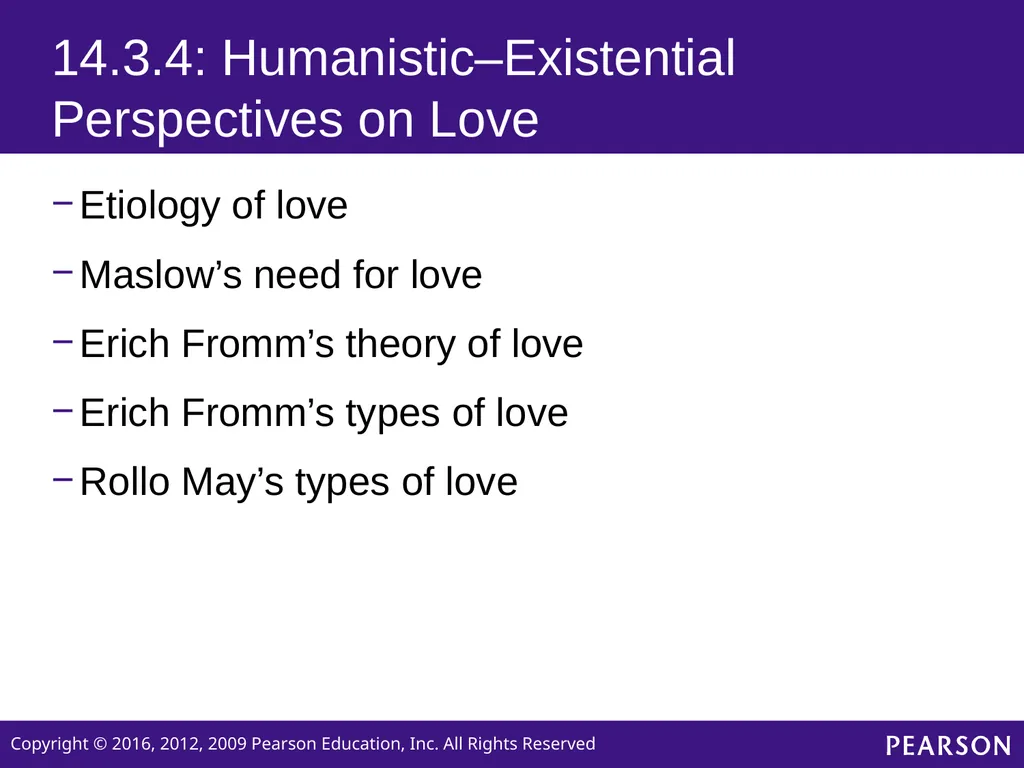 14.3.4: Humanistic–Existential Perspectives on Love

– Etiology of love

– Maslow’s need for love

– Erich Fromm’s theory of love

– Erich Fromm’s types of love

– Rollo May’s types of love

Copyright © 2016, 2012, 2009 Pearson Education, Inc. All Rights Reserved

PEARSON